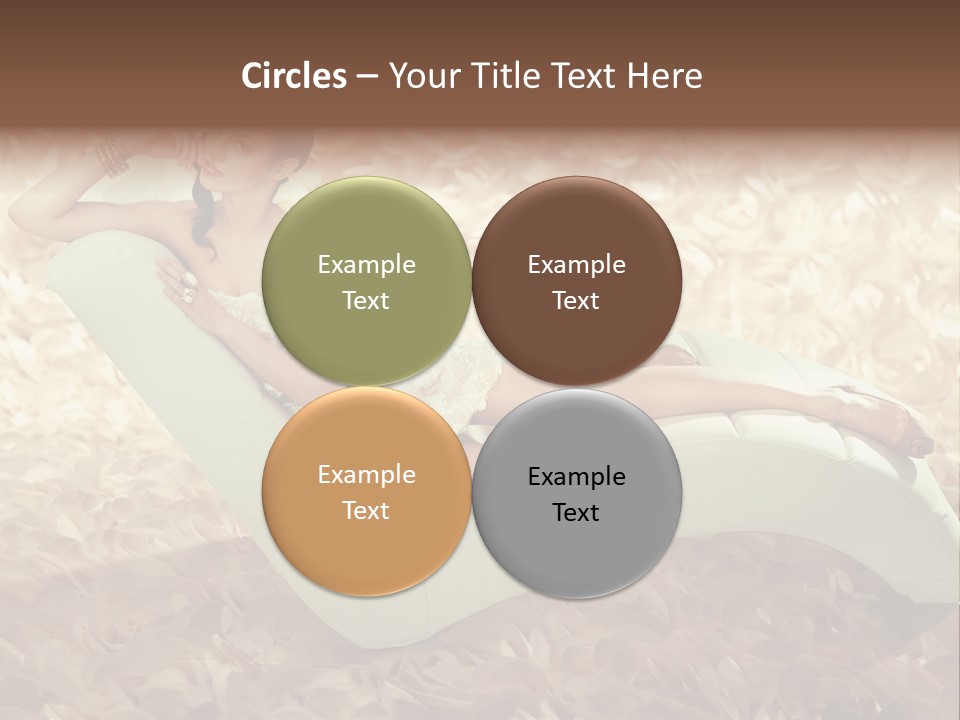 Circles – Your Title Text Here

Example Text

Example Text

Example Text

Example Text